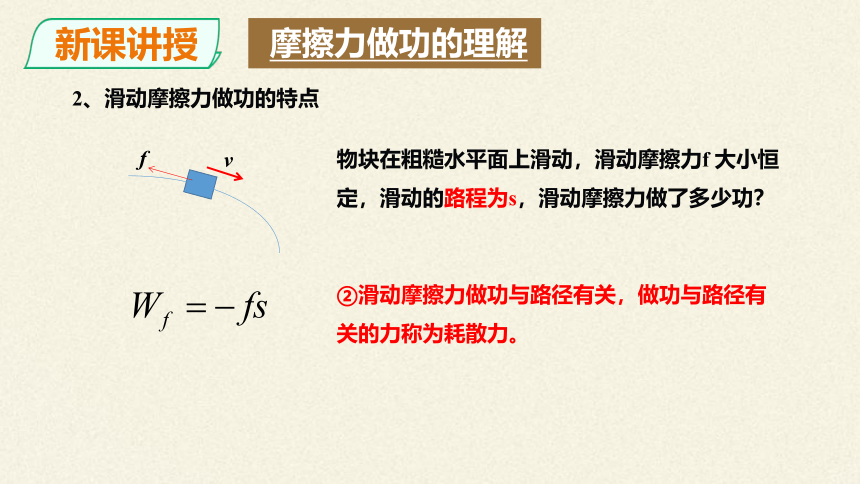 新课讲授

摩擦力做功的理解

2、滑动摩擦力做功的特点

$f$ $v$

物块在粗糙水平面上滑动，滑动摩擦力f 大小恒定，滑动的路程为s，滑动摩擦力做了多少功?

$W_f = -fs$

②滑动摩擦力做功与路径有关，做功与路径有关的力称为耗散力。